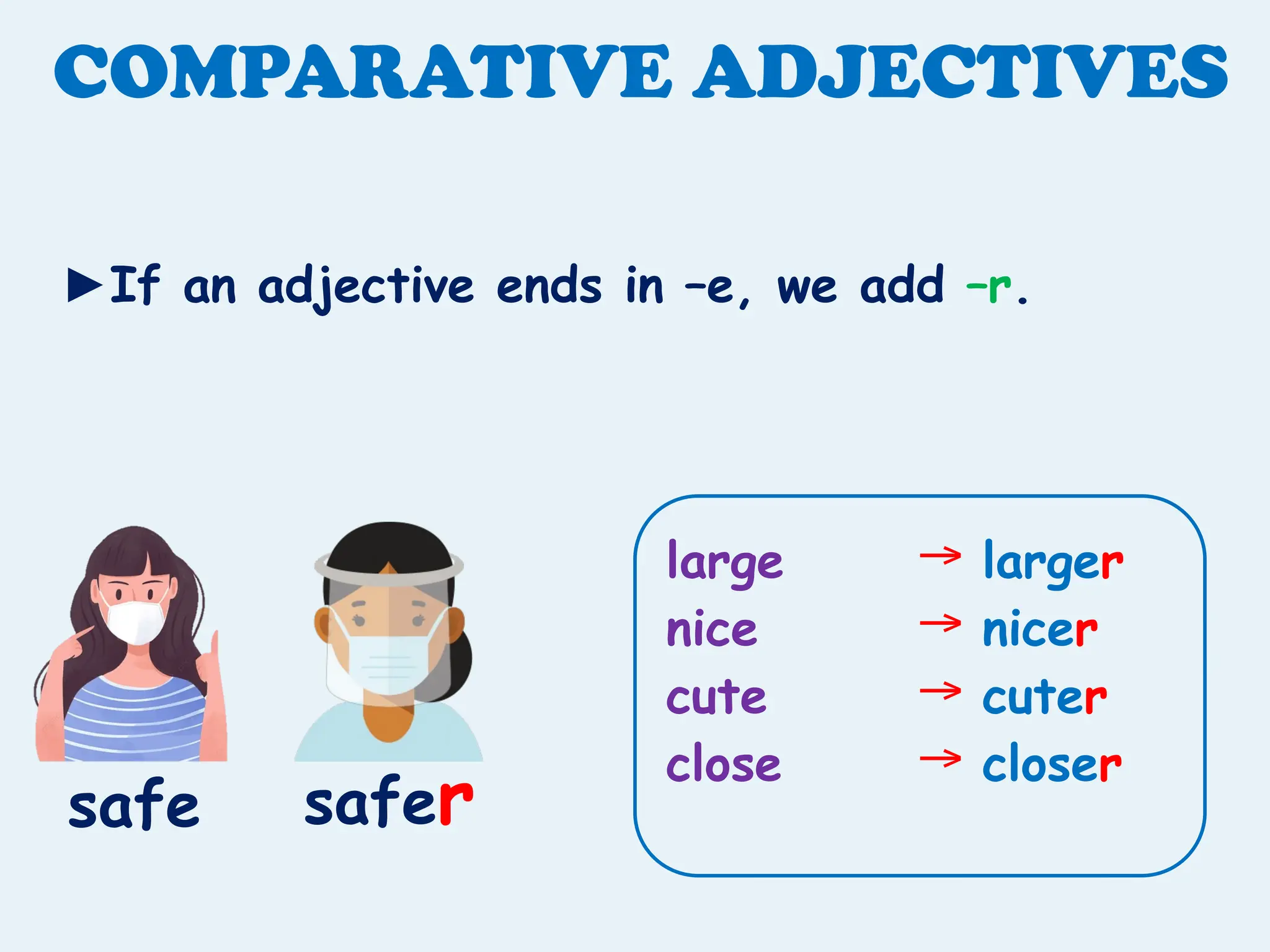 COMPARATIVE ADJECTIVES

►If an adjective ends in -e, we add -r.

safe safer

large → larger
nice → nicer
cute → cuter
close → closer